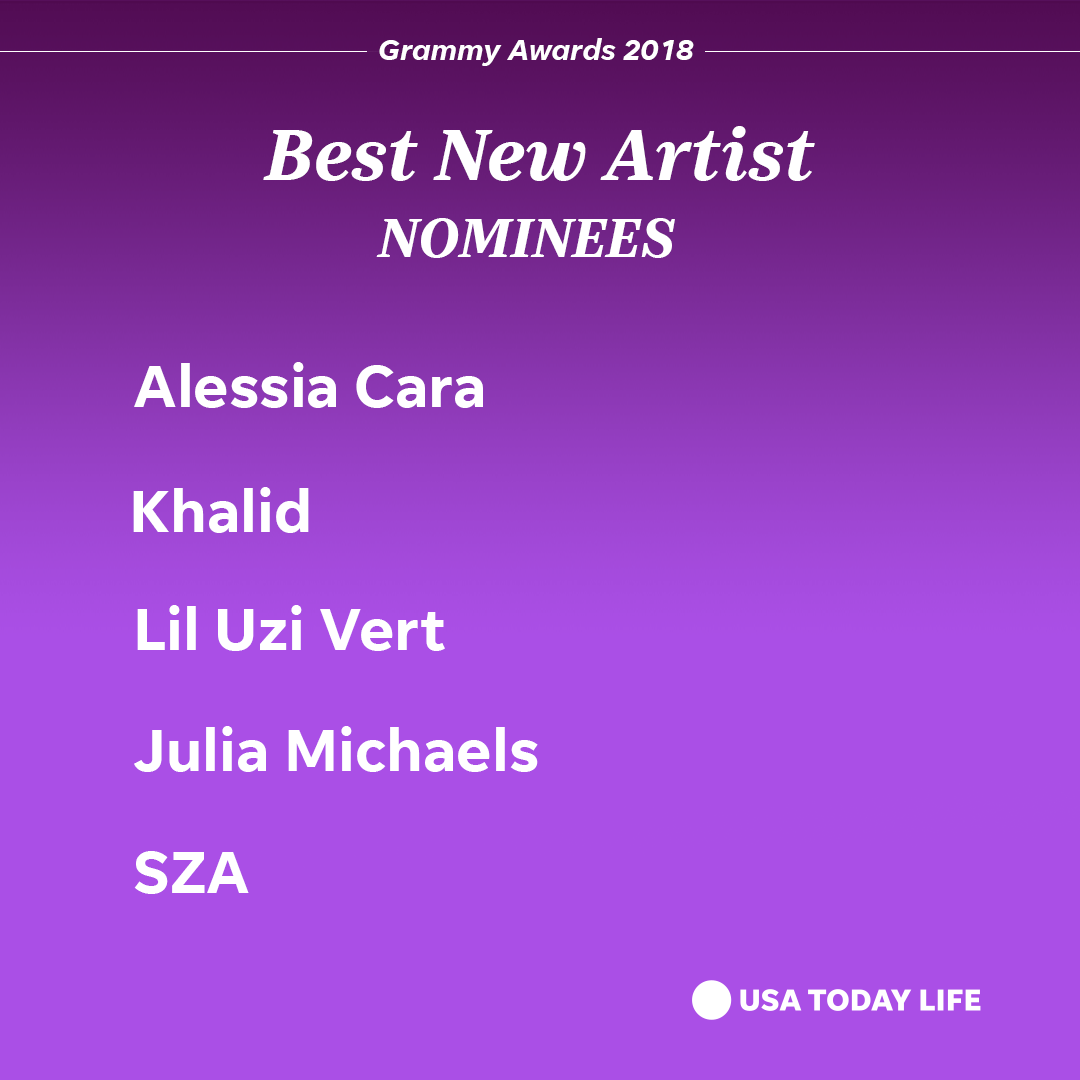 Grammy Awards 2018

Best New Artist
NOMINEES

Alessia Cara

Khalid

Lil Uzi Vert

Julia Michaels

SZA

USA TODAY LIFE